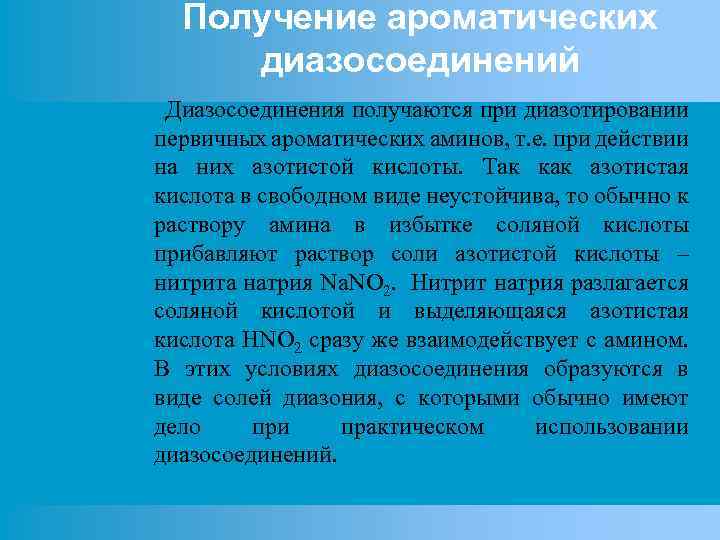 Получение ароматических диазосоединений

Диазосоединения получаются при диазотировании первичных ароматических аминов, т.е. при действии на них азотистой кислоты. Так как азотистая кислота в свободном виде неустойчива, то обычно к раствору амина в избытке соляной кислоты прибавляют раствор соли азотистой кислоты – нитрита натрия $NaNO_2$. Нитрит натрия разлагается соляной кислотой и выделяющаяся азотистая кислота $HNO_2$ сразу же взаимодействует с амином. В этих условиях диазосоединения образуются в виде солей диазония, с которыми обычно имеют дело при практическом использовании диазосоединений.